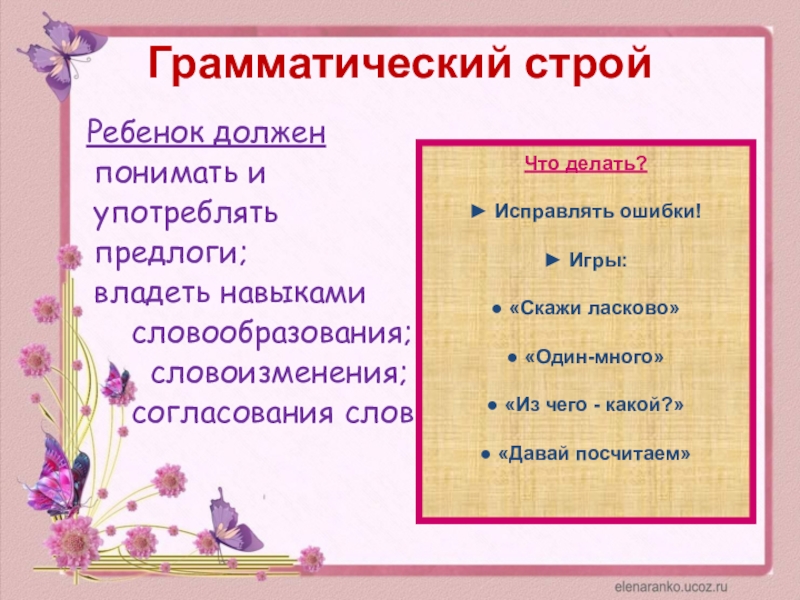 Грамматический строй

Ребенок должен понимать и употреблять предлоги; владеть навыками словообразования; словоизменения; согласования слов

Что делать?

► Исправлять ошибки!

► Игры:

● «Скажи ласково»

● «Один-много»

● «Из чего - какой?»

● «Давай посчитаем»

elenaranko.ucoz.ru